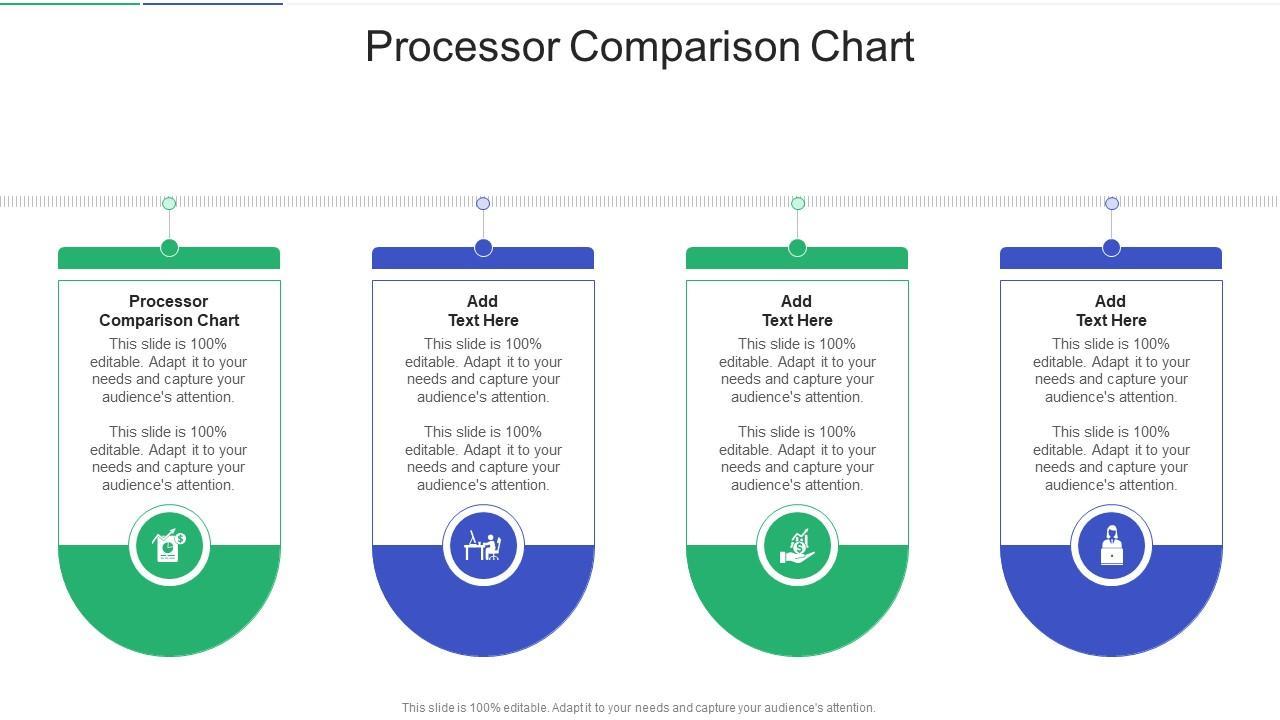 Processor Comparison Chart

Processor Comparison Chart
This slide is 100% editable. Adapt it to your needs and capture your audience's attention.

This slide is 100% editable. Adapt it to your needs and capture your audience's attention.

Add Text Here
This slide is 100% editable. Adapt it to your needs and capture your audience's attention.

This slide is 100% editable. Adapt it to your needs and capture your audience's attention.

Add Text Here
This slide is 100% editable. Adapt it to your needs and capture your audience's attention.

This slide is 100% editable. Adapt it to your needs and capture your audience's attention.

Add Text Here
This slide is 100% editable. Adapt it to your needs and capture your audience's attention.

This slide is 100% editable. Adapt it to your needs and capture your audience's attention.

This slide is 100% editable. Adapt it to your needs and capture your audience's attention.